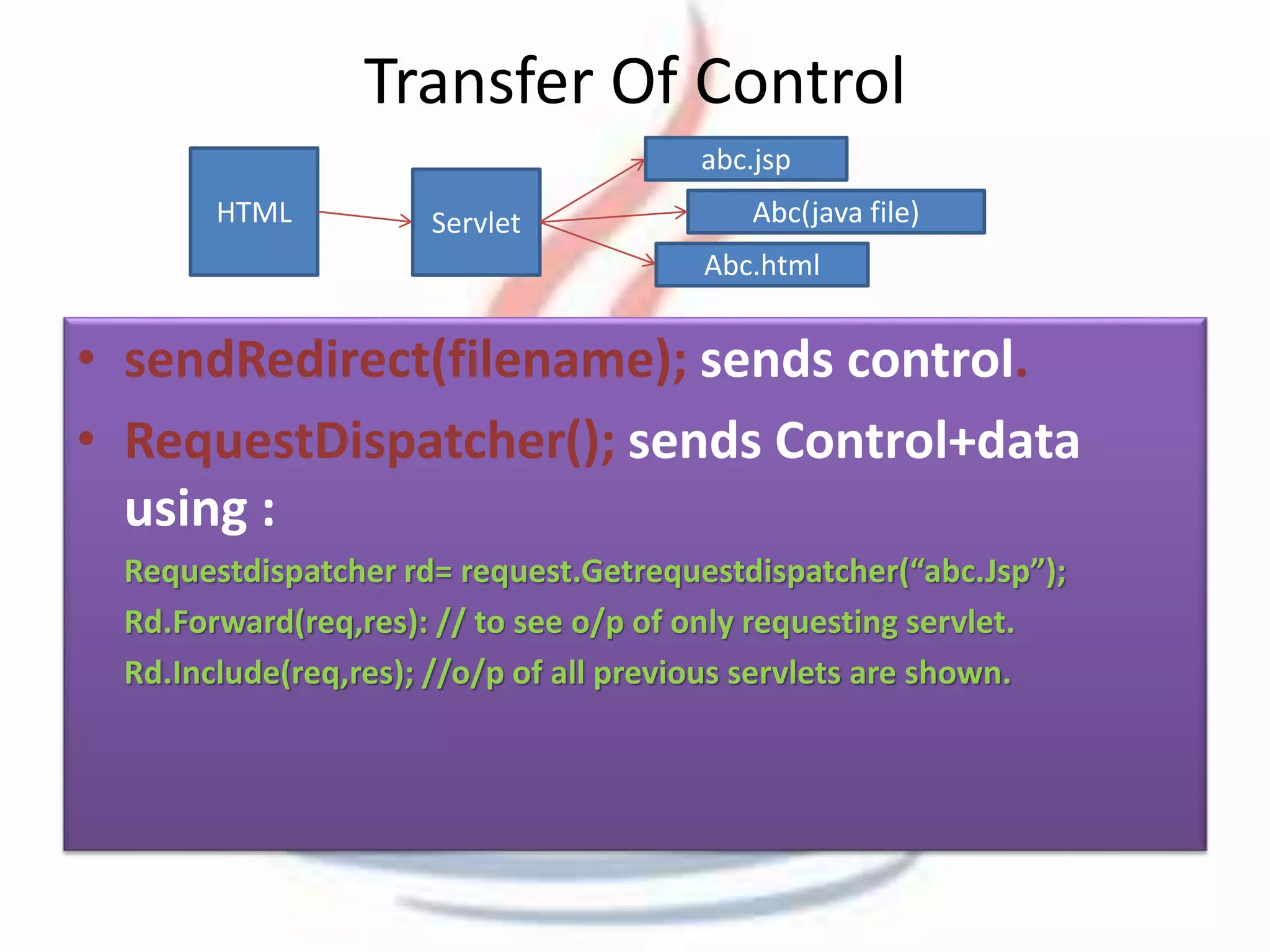 Transfer Of Control

HTML

Servlet

abc.jsp

Abc(java file)

Abc.html

• sendRedirect(filename); sends control.

• RequestDispatcher(); sends Control+data using :

Requestdispatcher rd= request.Getrequestdispatcher(“abc.Jsp”);

Rd.Forward(req,res): // to see o/p of only requesting servlet.

Rd.Include(req,res); //o/p of all previous servlets are shown.